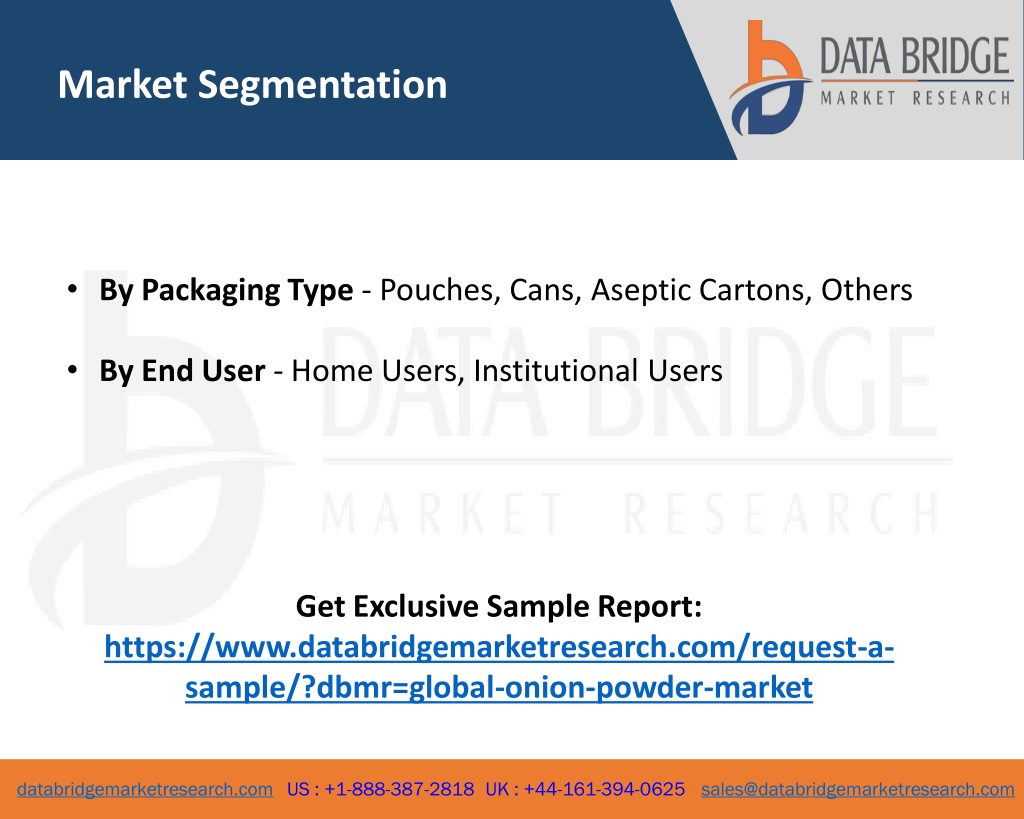 Market Segmentation

DATA BRIDGE
MARKET RESEARCH

• By Packaging Type - Pouches, Cans, Aseptic Cartons, Others

• By End User - Home Users, Institutional Users

DATA BRIDGE
MARKET RESEARCH

Get Exclusive Sample Report:
https://www.databridgemarketresearch.com/request-a-sample/?dbmr=global-onion-powder-market

databridgemarketresearch.com US : +1-888-387-2818 UK : +44-161-394-0625 sales@databridgemarketresearch.com